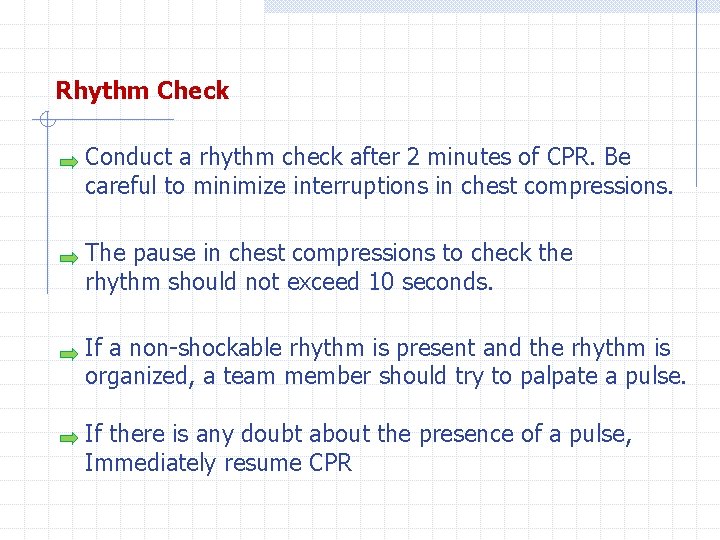 Rhythm Check

Conduct a rhythm check after 2 minutes of CPR. Be careful to minimize interruptions in chest compressions.

The pause in chest compressions to check the rhythm should not exceed 10 seconds.

If a non-shockable rhythm is present and the rhythm is organized, a team member should try to palpate a pulse.

If there is any doubt about the presence of a pulse, Immediately resume CPR